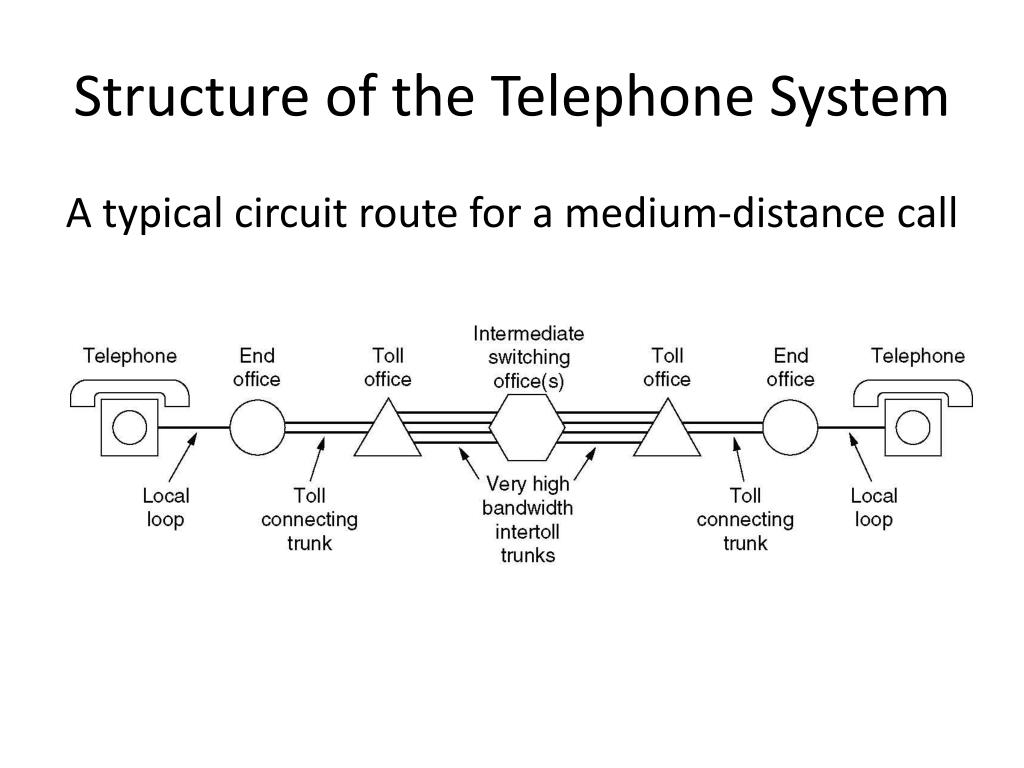 Structure of the Telephone System

A typical circuit route for a medium-distance call

Telephone
End office
Toll office
Intermediate switching office(s)
Toll office
End office
Telephone

Local loop
Toll connecting trunk
Very high bandwidth intertoll trunks
Toll connecting trunk
Local loop